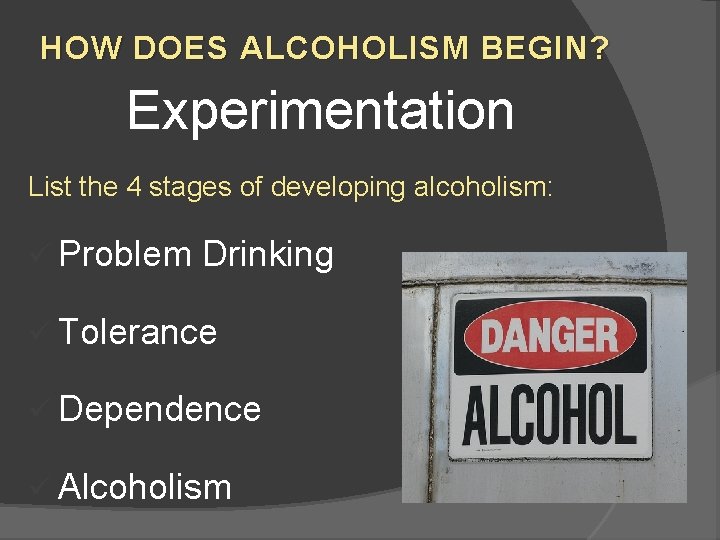 HOW DOES ALCOHOLISM BEGIN?

Experimentation

List the 4 stages of developing alcoholism:

✓ Problem Drinking

✓ Tolerance

✓ Dependence

✓ Alcoholism

DANGER

ALCOHOL